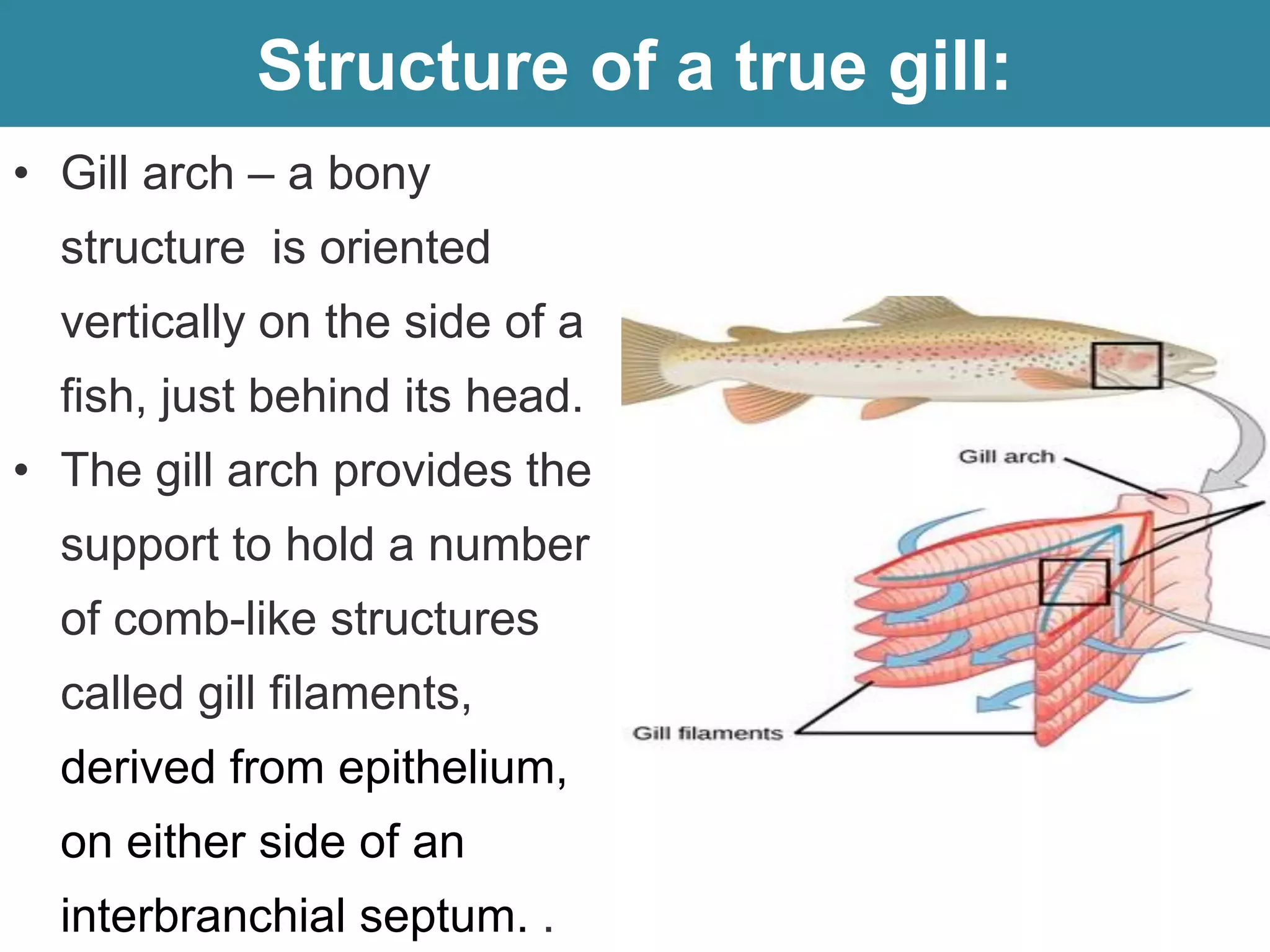 Structure of a true gill:

• Gill arch – a bony structure is oriented vertically on the side of a fish, just behind its head.

• The gill arch provides the support to hold a number of comb-like structures called gill filaments, derived from epithelium, on either side of an interbranchial septum. .

Gill arch

Gill filaments